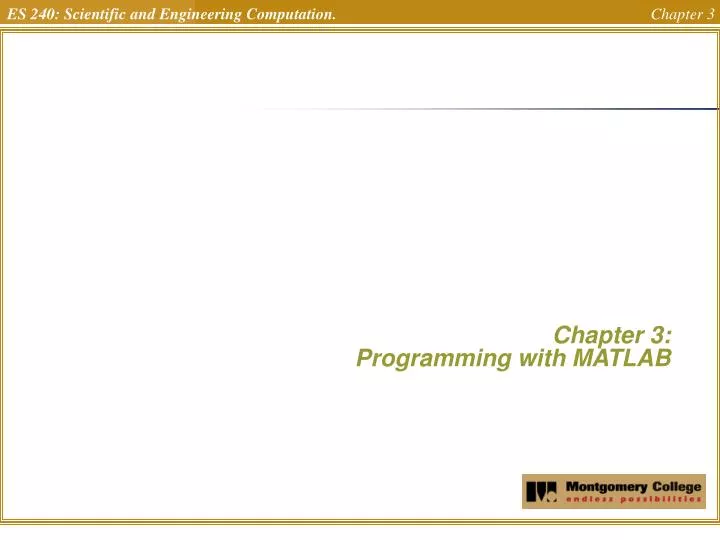 ES 240: Scientific and Engineering Computation.

Chapter 3

Chapter 3:
Programming with MATLAB

Montgomery College
endless possibilities